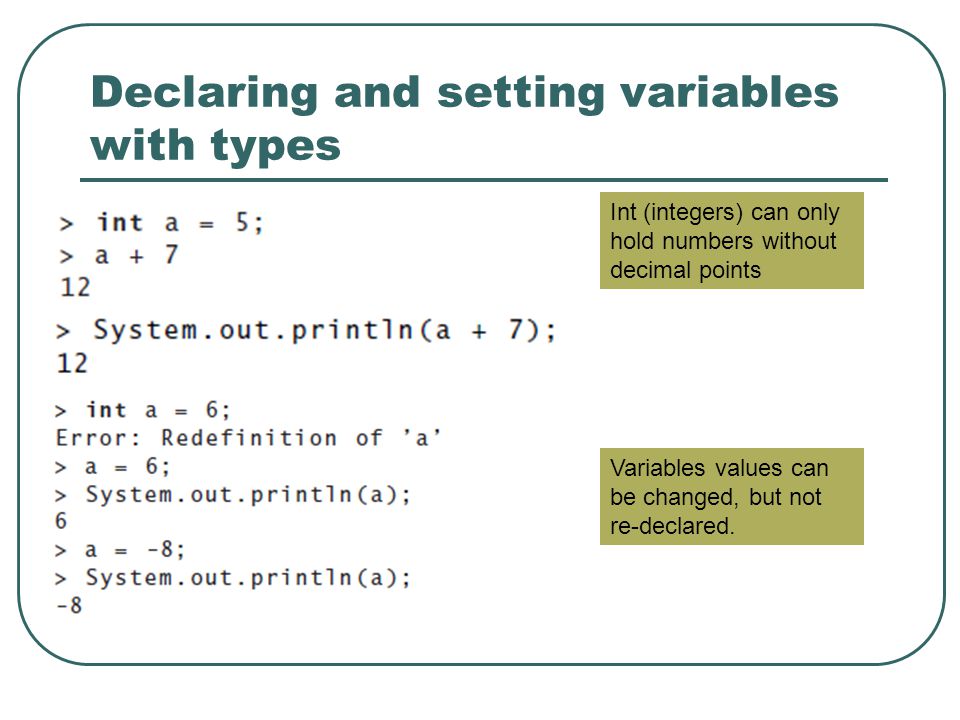 Declaring and setting variables with types

> int a = 5;
> a + 7
12

> System.out.println(a + 7);
12

> int a = 6;
Error: Redefinition of 'a'
> a = 6;
> System.out.println(a);
6
> a = -8;
> System.out.println(a);
-8

Int (integers) can only hold numbers without decimal points

Variables values can be changed, but not re-declared.